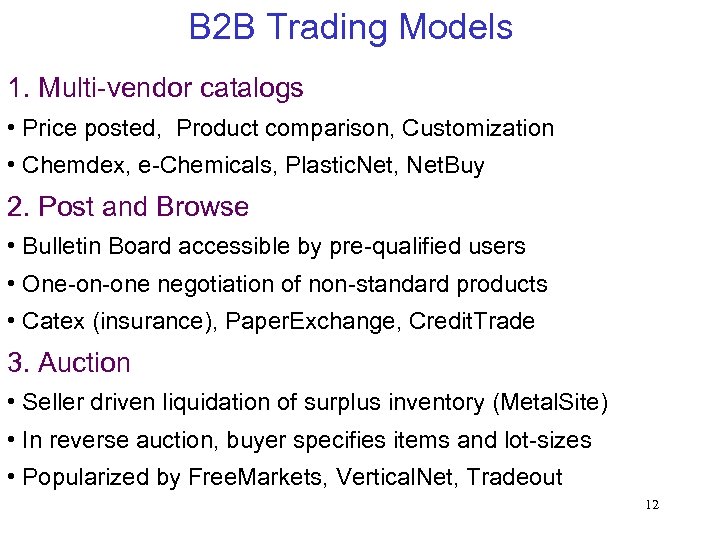 B2B Trading Models

1. Multi-vendor catalogs

• Price posted, Product comparison, Customization

• Chemdex, e-Chemicals, PlasticNet, NetBuy

2. Post and Browse

• Bulletin Board accessible by pre-qualified users

• One-on-one negotiation of non-standard products

• Catex (insurance), PaperExchange, CreditTrade

3. Auction

• Seller driven liquidation of surplus inventory (MetalSite)

• In reverse auction, buyer specifies items and lot-sizes

• Popularized by FreeMarkets, VerticalNet, Tradeout

12